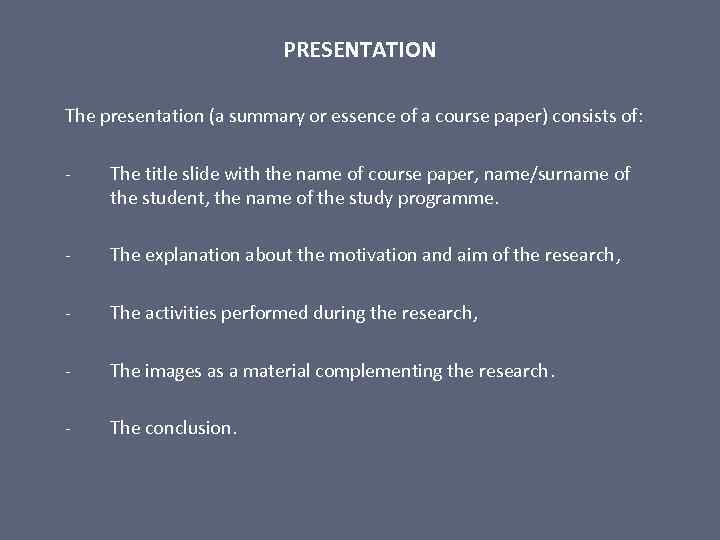 PRESENTATION

The presentation (a summary or essence of a course paper) consists of:

- The title slide with the name of course paper, name/surname of the student, the name of the study programme.

- The explanation about the motivation and aim of the research,

- The activities performed during the research,

- The images as a material complementing the research.

- The conclusion.